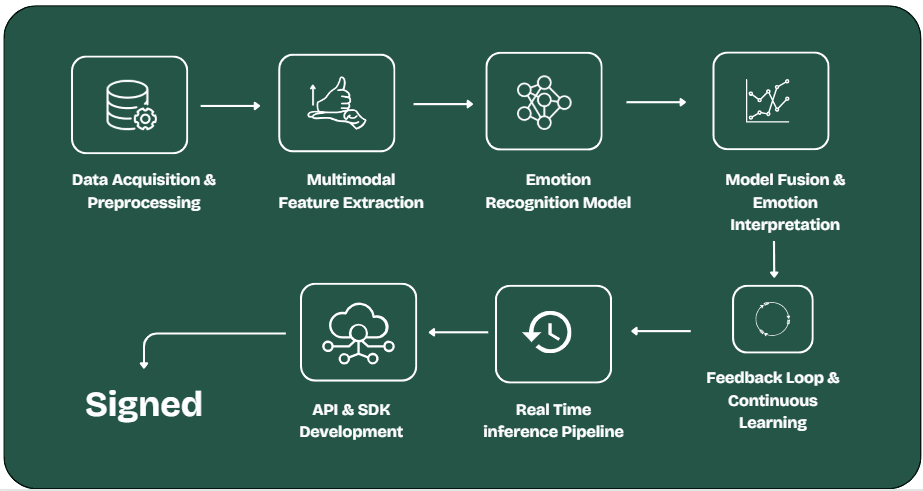 Data Acquisition & Preprocessing

Multimodal Feature Extraction

Emotion Recognition Model

Model Fusion & Emotion Interpretation

Feedback Loop & Continuous Learning

Real Time inference Pipeline

API & SDK Development

Signed